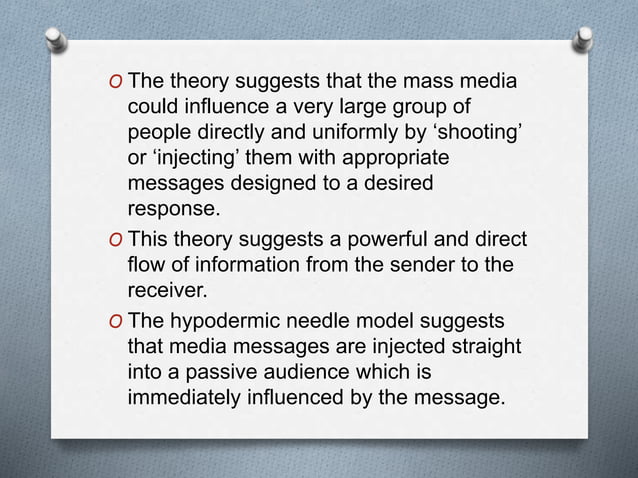 O The theory suggests that the mass media could influence a very large group of people directly and uniformly by ‘shooting’ or ‘injecting’ them with appropriate messages designed to a desired response.

O This theory suggests a powerful and direct flow of information from the sender to the receiver.

O The hypodermic needle model suggests that media messages are injected straight into a passive audience which is immediately influenced by the message.